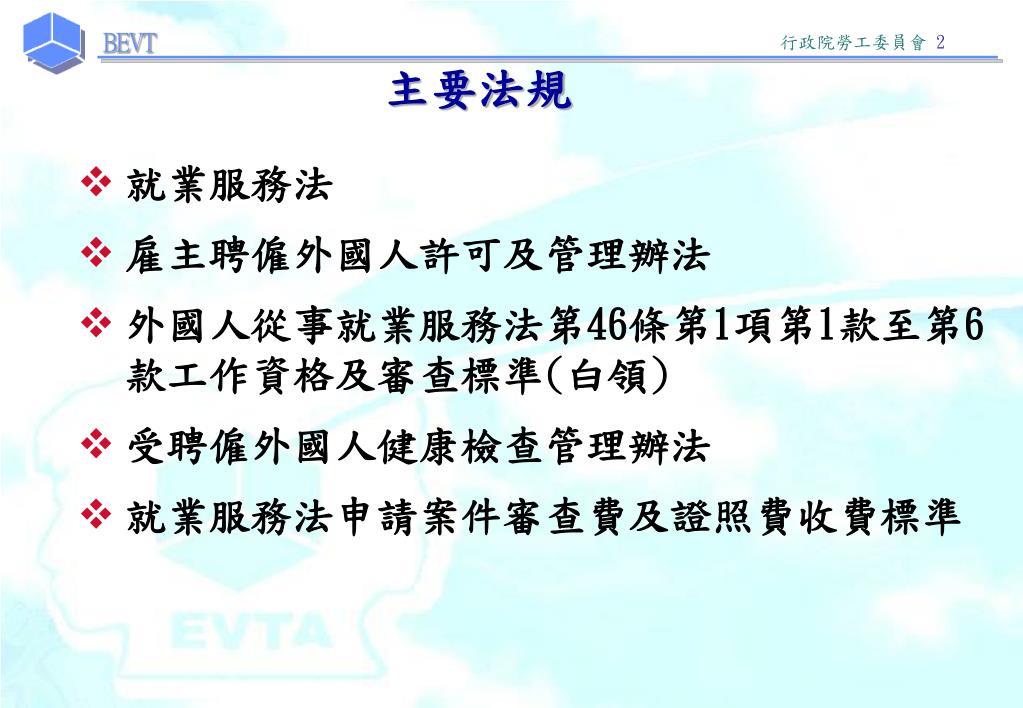 BEVT

行政院勞工委員會 2

主要法規

❖ 就業服務法

❖ 雇主聘僱外國人許可及管理辦法

❖ 外國人從事就業服務法第46條第1項第1款至第6款工作資格及審查標準(白領)

❖ 受聘僱外國人健康檢查管理辦法

❖ 就業服務法申請案件審查費及證照費收費標準

EVTA